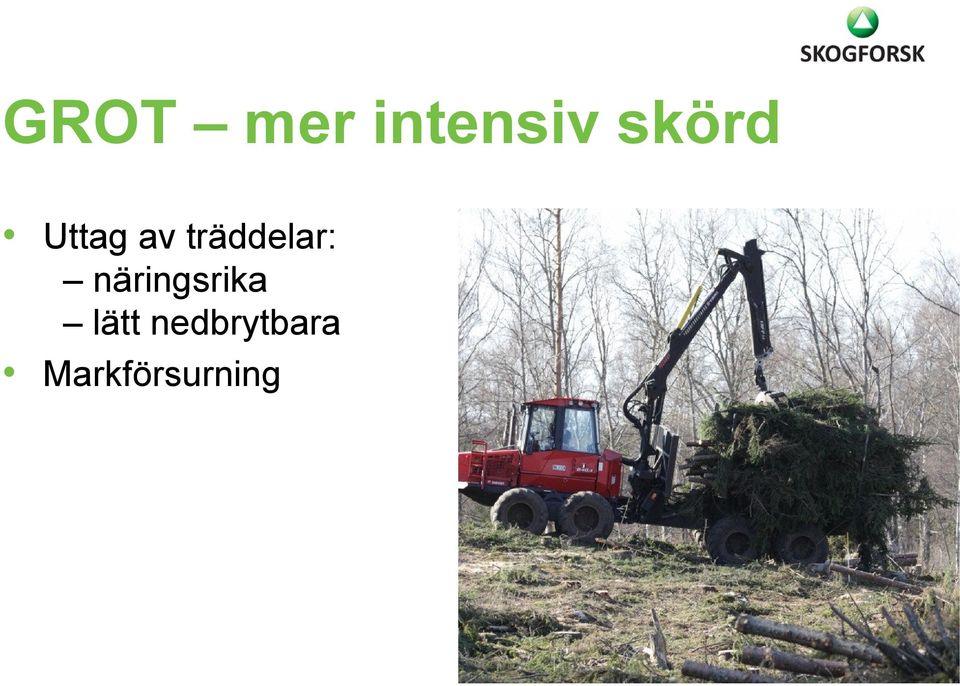 SKOGFORSK

GROT – mer intensiv skörd

• Uttag av träddelar:
– näringsrika
– lätt nedbrytbara
• Markförsurning